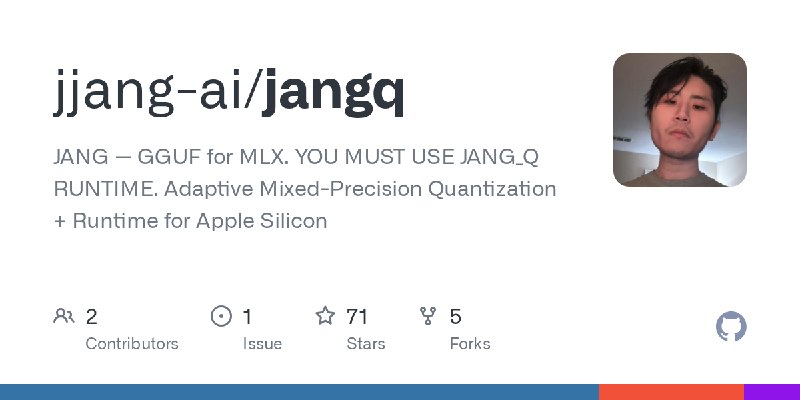 jjang-ai/jangq

JANG — GGUF for MLX. YOU MUST USE JANG_Q RUNTIME. Adaptive Mixed-Precision Quantization + Runtime for Apple Silicon

2
Contributors

1
Issue

71
Stars

5
Forks